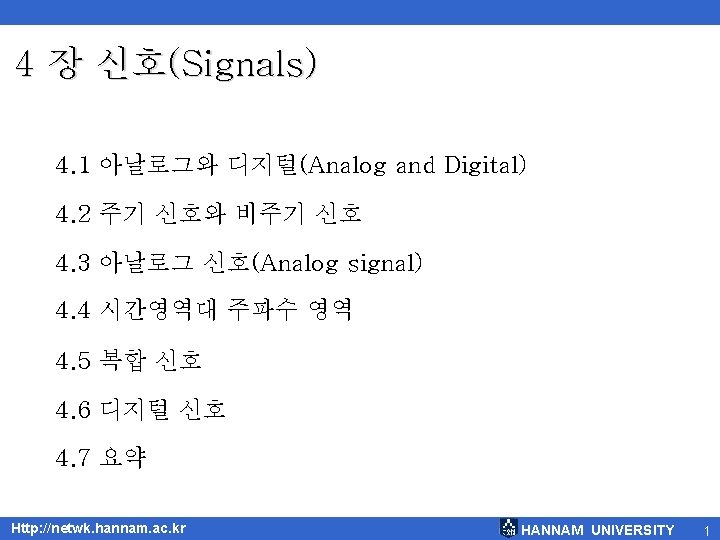 4 장 신호(Signals)

4.1 아날로그와 디지털(Analog and Digital)

4.2 주기 신호와 비주기 신호

4.3 아날로그 신호(Analog signal)

4.4 시간영역대 주파수 영역

4.5 복합 신호

4.6 디지털 신호

4.7 요약

Http://netwk.hannam.ac.kr

HANNAM UNIVERSITY

1